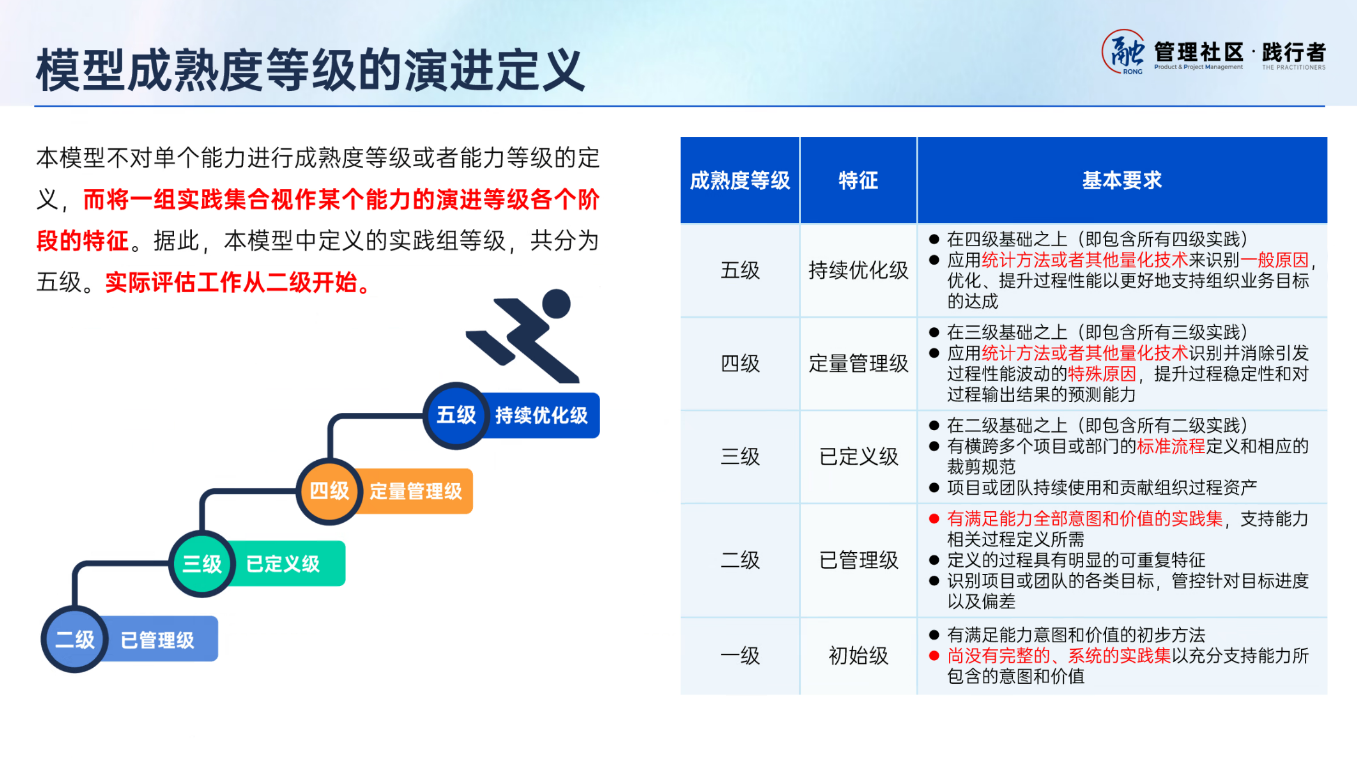 模型成熟度等级的演进定义

融 RONG 管理社区 · 践行者 Product & Project Management THE PRACTITIONERS

本模型不对单个能力进行成熟度等级或者能力等级的定义，而将一组实践集合视作某个能力的演进等级各个阶段的特征。据此，本模型中定义的实践组等级，共分为五级。实际评估工作从二级开始。

五级 持续优化级
四级 定量管理级
三级 已定义级
二级 已管理级

| 成熟度等级 | 特征 | 基本要求 |
|---|---|---|
| 五级 | 持续优化级 | ● 在四级基础之上（即包含所有四级实践） ● 应用统计方法或者其他量化技术来识别一般原因，优化、提升过程性能以更好地支持组织业务目标的达成 |
| 四级 | 定量管理级 | ● 在三级基础之上（即包含所有三级实践） ● 应用统计方法或者其他量化技术识别并消除引发过程性能波动的特殊原因，提升过程稳定性和对过程输出结果的预测能力 |
| 三级 | 已定义级 | ● 在二级基础之上（即包含所有二级实践） ● 有横跨多个项目或部门的标准流程定义和相应的裁剪规范 ● 项目或团队持续使用和贡献组织过程资产 |
| 二级 | 已管理级 | ● 有满足能力全部意图和价值的实践集，支持能力相关过程定义所需 ● 定义的过程具有明显的可重复特征 ● 识别项目或团队的各类目标，管控针对目标进度以及偏差 |
| 一级 | 初始级 | ● 有满足能力意图和价值的初步方法 ● 尚没有完整的、系统的实践集以充分支持能力所包含的意图和价值 |